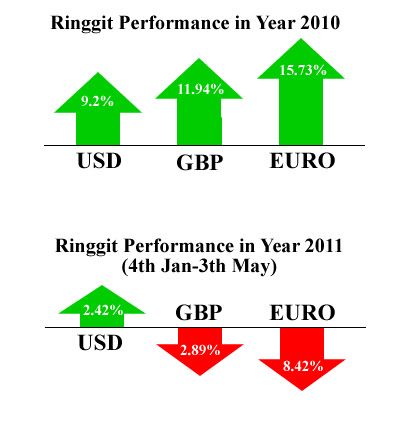 Ringgit Performance in Year 2010

9.2%
11.94%
15.73%

USD
GBP
EURO

Ringgit Performance in Year 2011
(4th Jan-3th May)

2.42%
GBP
EURO
USD
2.89%
8.42%